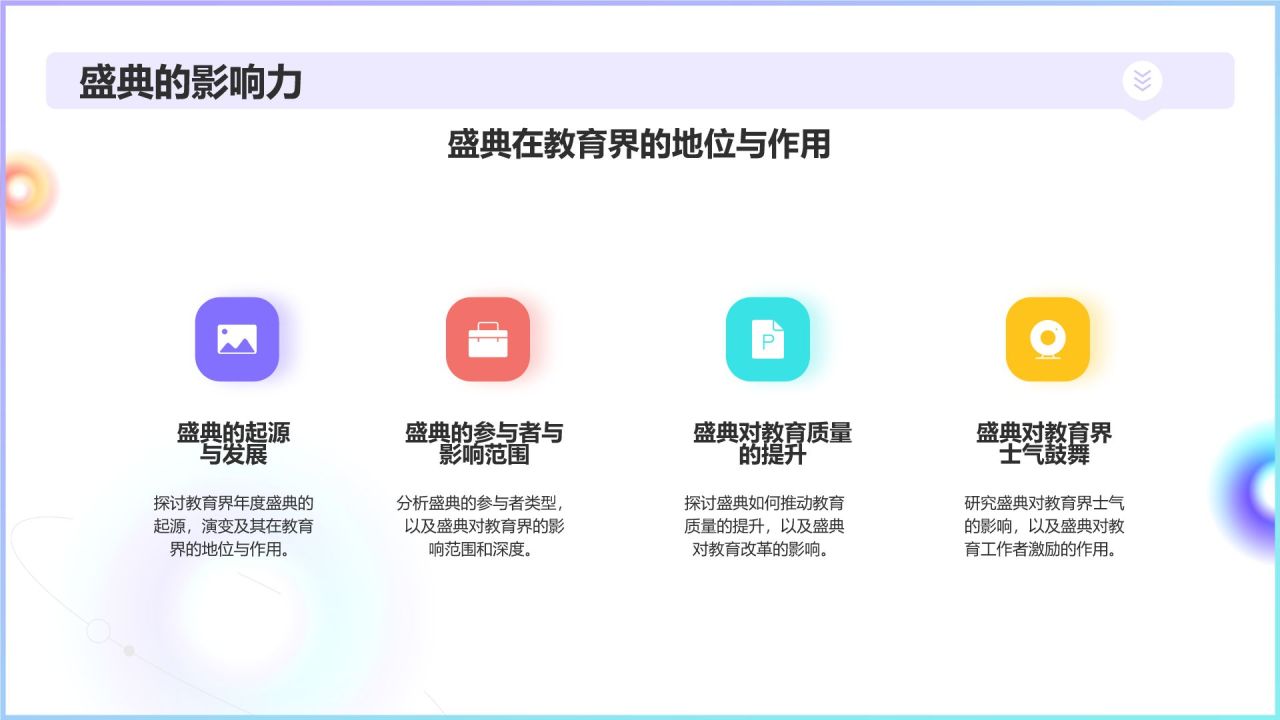 盛典的影响力

盛典在教育界的地位与作用

盛典的起源与发展

探讨教育界年度盛典的起源，演变及其在教育界的地位与作用。

盛典的参与者与影响范围

分析盛典的参与者类型，以及盛典对教育界的影响范围和深度。

盛典对教育质量的提升

探讨盛典如何推动教育质量的提升，以及盛典对教育改革的影响。

盛典对教育界士气鼓舞

研究盛典对教育界士气的影响，以及盛典对教育工作者激励的作用。